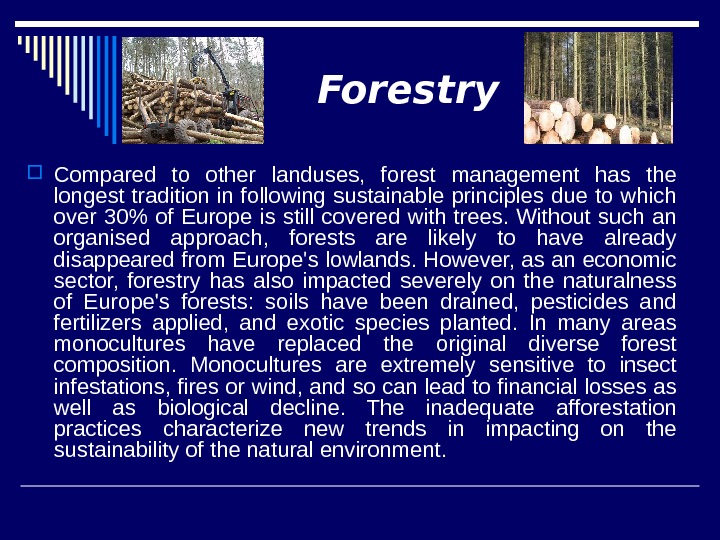 Forestry

Compared to other landuses, forest management has the longest tradition in following sustainable principles due to which over 30% of Europe is still covered with trees. Without such an organised approach, forests are likely to have already disappeared from Europe's lowlands. However, as an economic sector, forestry has also impacted severely on the naturalness of Europe's forests: soils have been drained, pesticides and fertilizers applied, and exotic species planted. In many areas monocultures have replaced the original diverse forest composition. Monocultures are extremely sensitive to insect infestations, fires or wind, and so can lead to financial losses as well as biological decline. The inadequate afforestation practices characterize new trends in impacting on the sustainability of the natural environment.